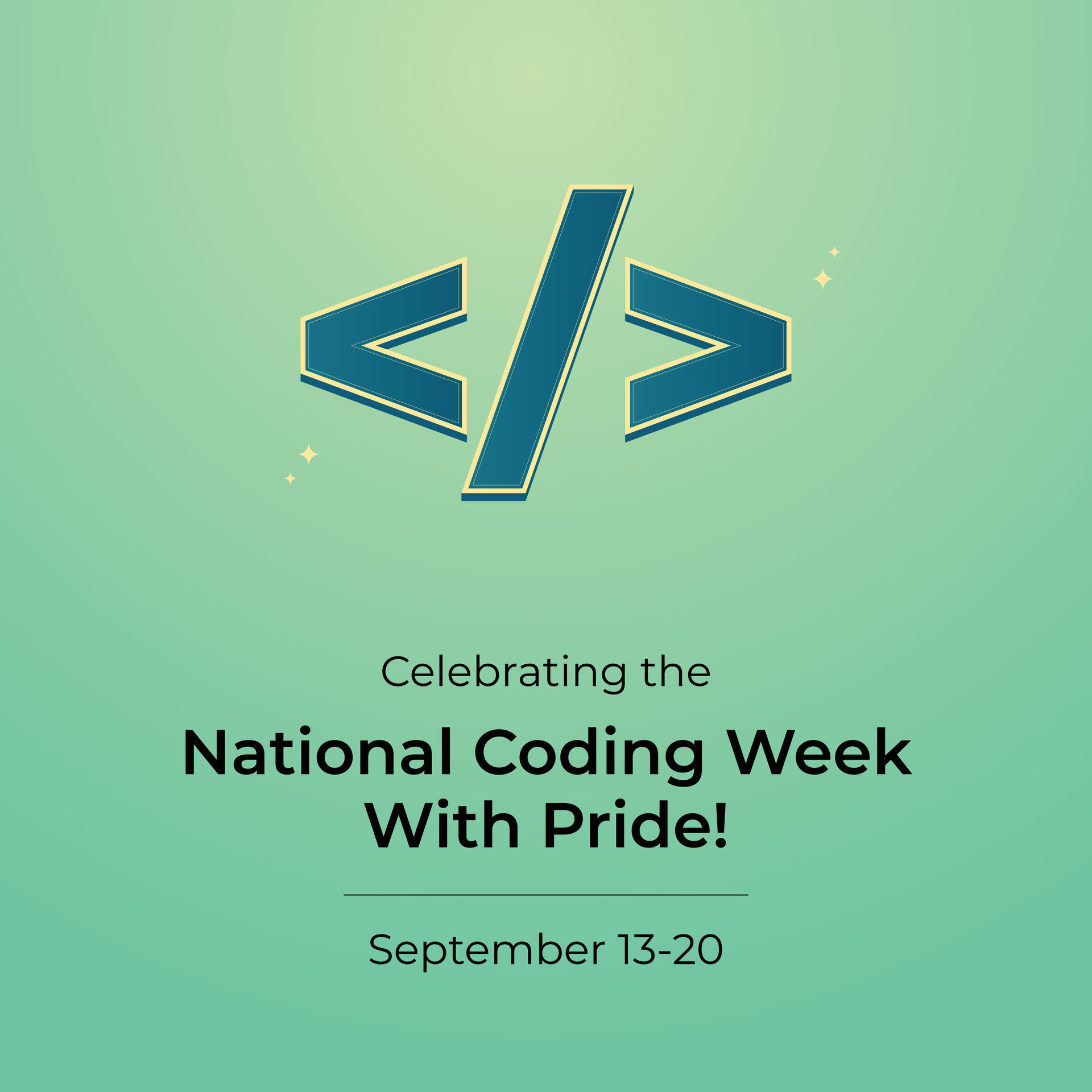 </>

Celebrating the

National Coding Week With Pride!

September 13-20